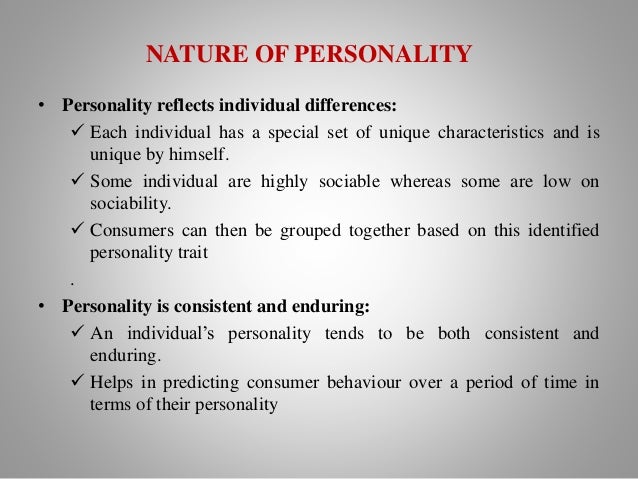 NATURE OF PERSONALITY

• Personality reflects individual differences:
✓ Each individual has a special set of unique characteristics and is unique by himself.
✓ Some individual are highly sociable whereas some are low on sociability.
✓ Consumers can then be grouped together based on this identified personality trait
.
• Personality is consistent and enduring:
✓ An individual's personality tends to be both consistent and enduring.
✓ Helps in predicting consumer behaviour over a period of time in terms of their personality